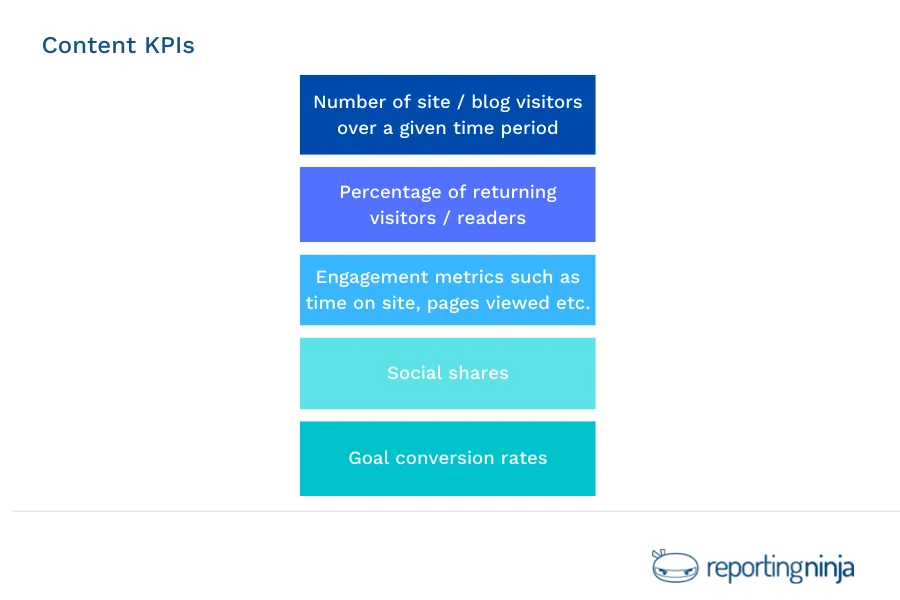 Content KPIs

Number of site / blog visitors over a given time period

Percentage of returning visitors / readers

Engagement metrics such as time on site, pages viewed etc.

Social shares

Goal conversion rates

reportingninja